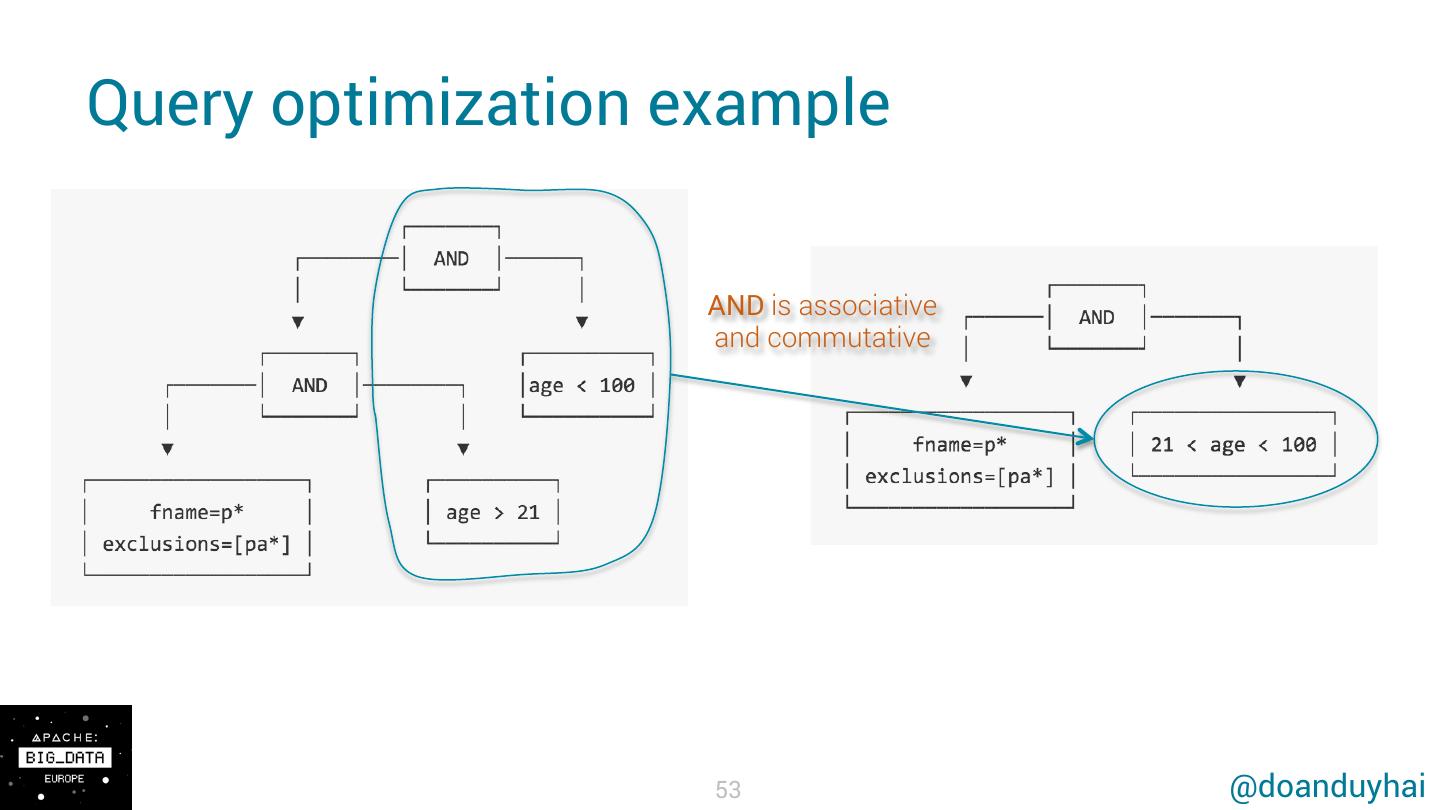 Query optimization example

AND

AND

age < 100

fname=p*
exclusions=[pa*]

age > 21

AND is associative and commutative

AND

fname=p*
exclusions=[pa*]

21 < age < 100

APACHE:
BIG_DATA
EUROPE

53

@doanduyhai